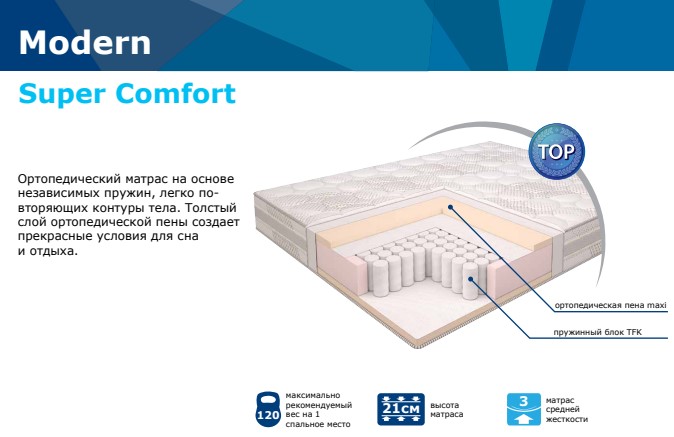 Modern

Super Comfort

Ортопедический матрас на основе независимых пружин, легко повторяющих контуры тела. Толстый слой ортопедической пены создает прекрасные условия для сна и отдыха.

TOP

ортопедическая пена maxi

пружинный блок TFK

120

максимально рекомендуемый вес на 1 спальное место

21см

высота матраса

3

матрас средней жесткости